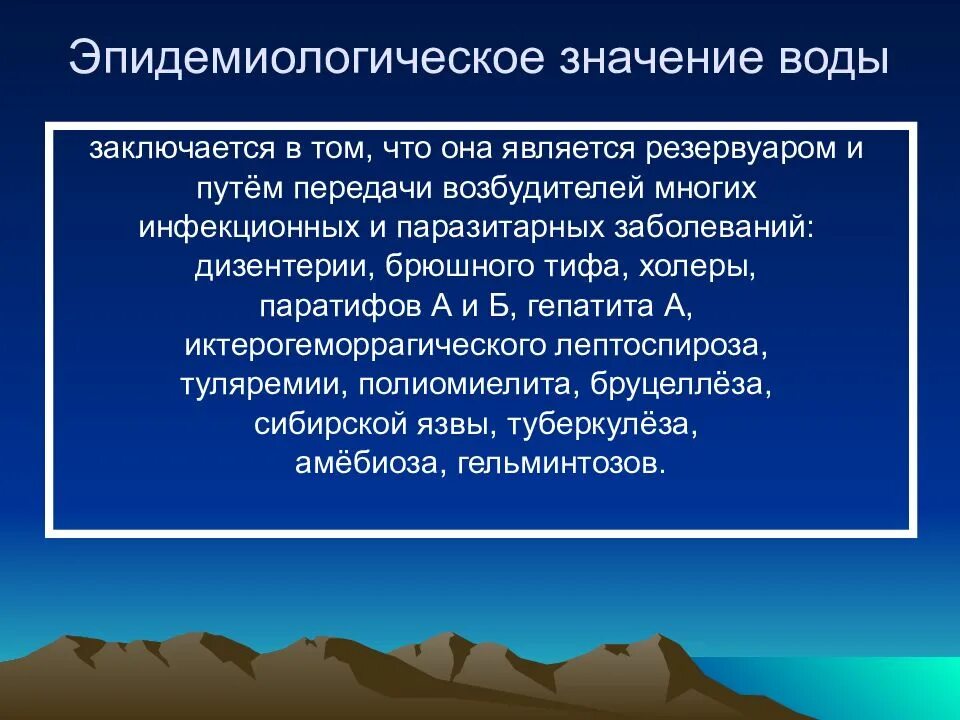 Эпидемиологическое значение воды

заключается в том, что она является резервуаром и путём передачи возбудителей многих инфекционных и паразитарных заболеваний: дизентерии, брюшного тифа, холеры, паратифов А и Б, гепатита А, иктерогеморрагического лептоспироза, туляремии, полиомиелита, бруцеллёза, сибирской язвы, туберкулёза, амёбиоза, гельминтозов.